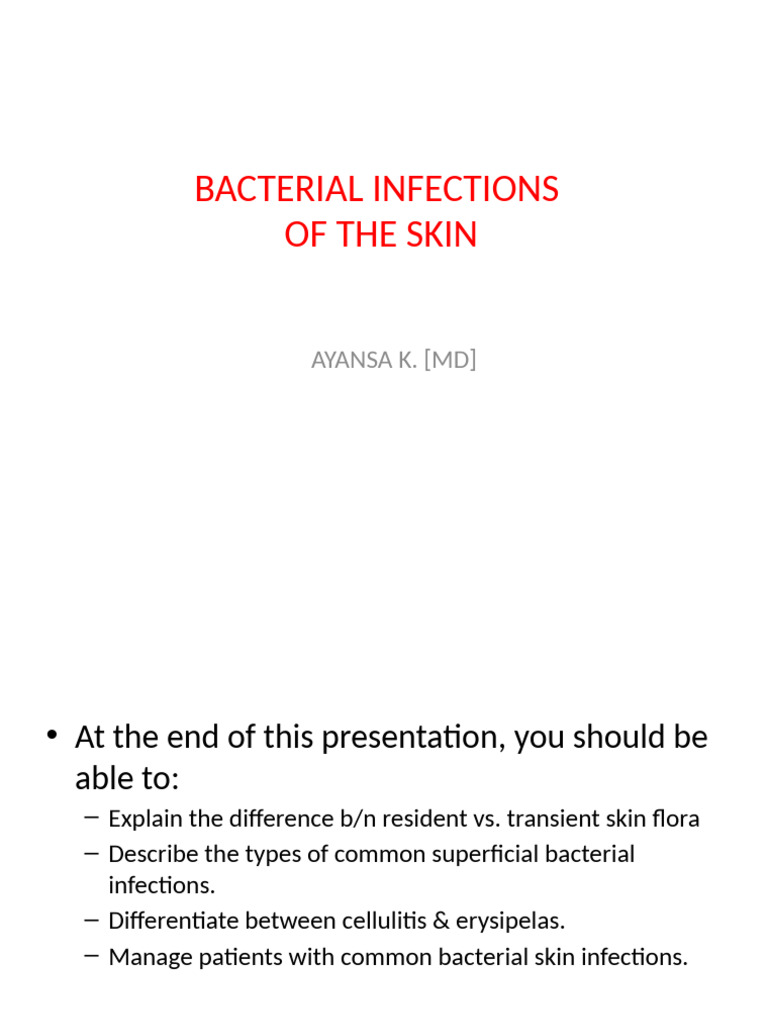 BACTERIAL INFECTIONS
OF THE SKIN

AYANSA K. [MD]

• At the end of this presentation, you should be able to:
– Explain the difference b/n resident vs. transient skin flora
– Describe the types of common superficial bacterial infections.
– Differentiate between cellulitis & erysipelas.
– Manage patients with common bacterial skin infections.